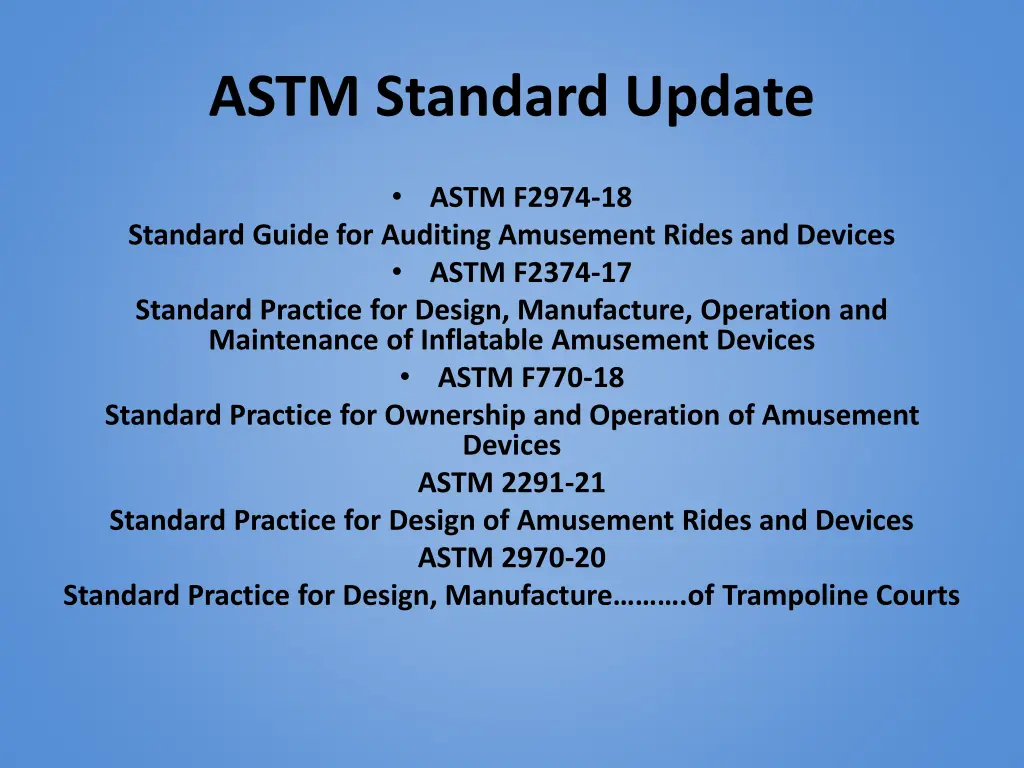 ASTM Standard Update

• ASTM F2974-18
Standard Guide for Auditing Amusement Rides and Devices
• ASTM F2374-17
Standard Practice for Design, Manufacture, Operation and Maintenance of Inflatable Amusement Devices
• ASTM F770-18
Standard Practice for Ownership and Operation of Amusement Devices
ASTM 2291-21
Standard Practice for Design of Amusement Rides and Devices
ASTM 2970-20
Standard Practice for Design, Manufacture……….of Trampoline Courts